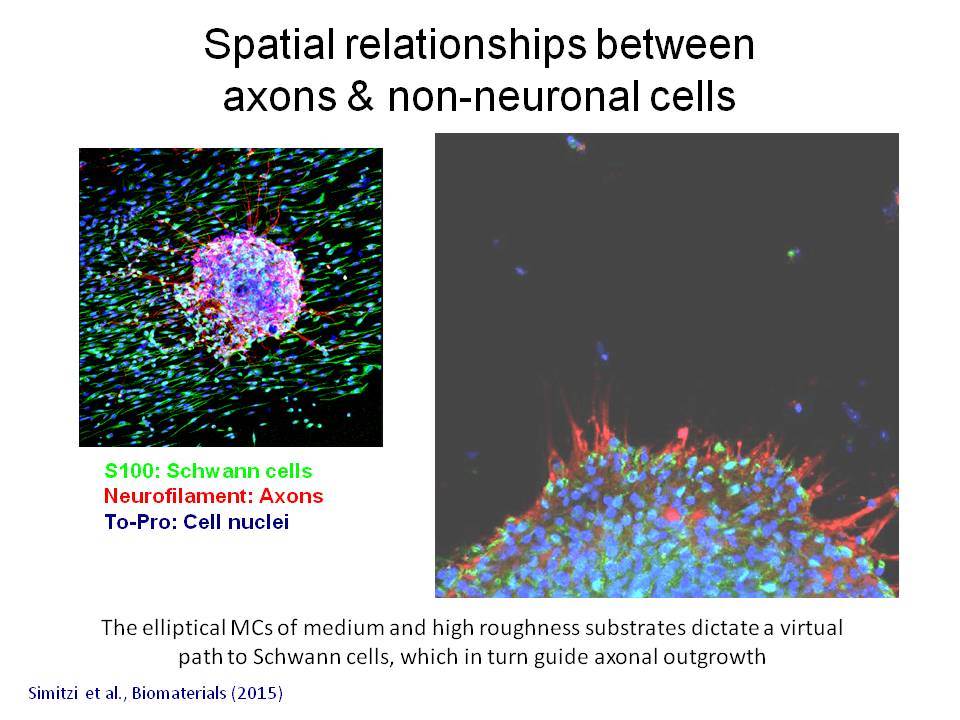 Spatial relationships between axons & non-neuronal cells

S100: Schwann cells
Neurofilament: Axons
To-Pro: Cell nuclei

The elliptical MCs of medium and high roughness substrates dictate a virtual path to Schwann cells, which in turn guide axonal outgrowth

Simitzi et al., Biomaterials (2015)